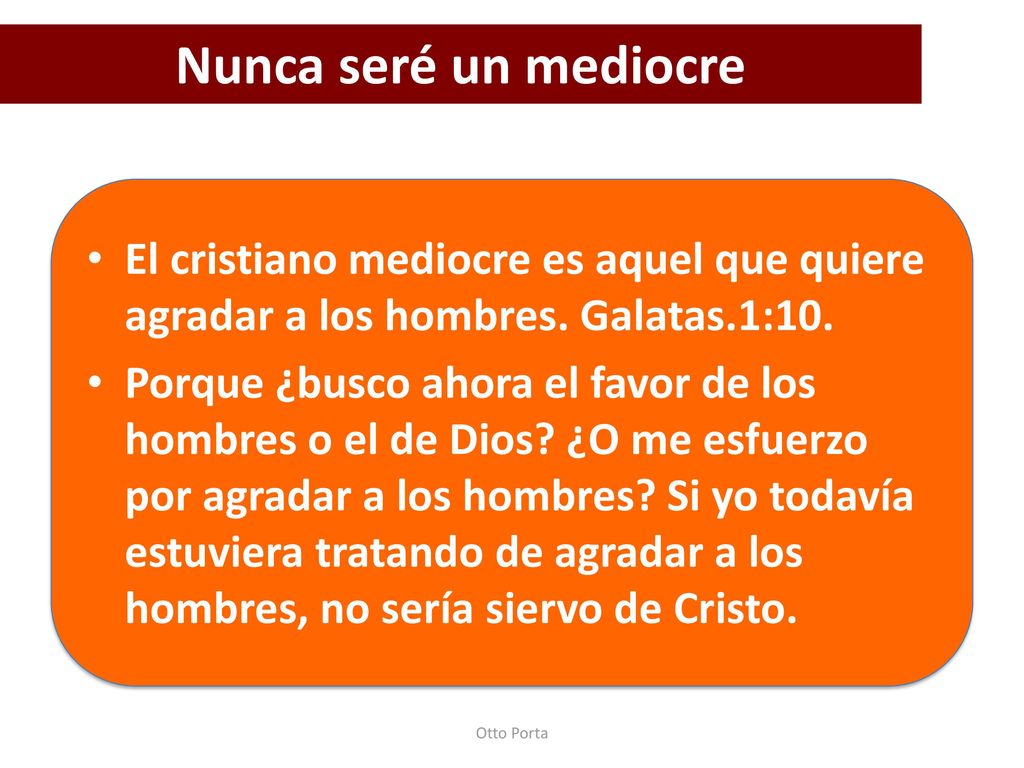 Nunca seré un mediocre

• El cristiano mediocre es aquel que quiere agradar a los hombres. Galatas.1:10.
• Porque ¿busco ahora el favor de los hombres o el de Dios? ¿O me esfuerzo por agradar a los hombres? Si yo todavía estuviera tratando de agradar a los hombres, no sería siervo de Cristo.

Otto Porta